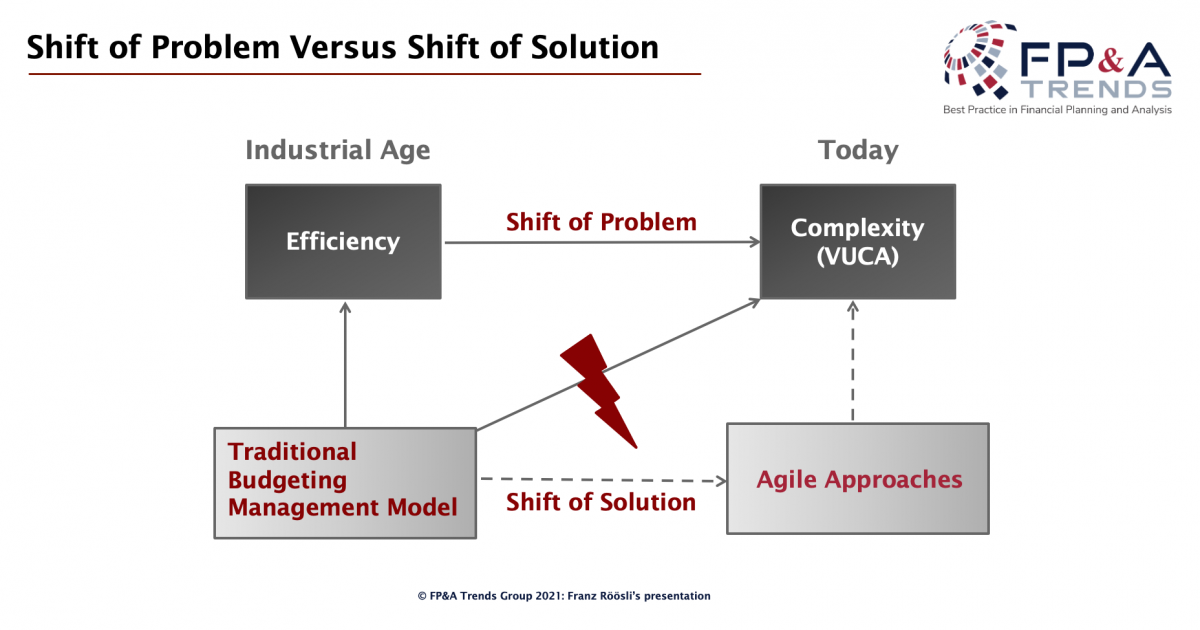 Shift of Problem Versus Shift of Solution

FP&A TRENDS
Best Practice in Financial Planning and Analysis

Industrial Age

Today

Efficiency

Shift of Problem

Complexity (VUCA)

Traditional Budgeting Management Model

Shift of Solution

Agile Approaches

© FP&A Trends Group 2021: Franz Röösli's presentation